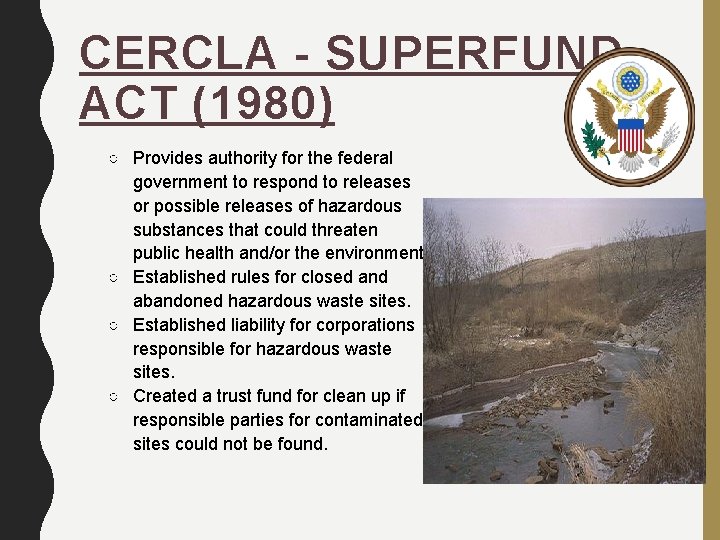 CERCLA - SUPERFUND ACT (1980)

○ Provides authority for the federal government to respond to releases or possible releases of hazardous substances that could threaten public health and/or the environment
○ Established rules for closed and abandoned hazardous waste sites.
○ Established liability for corporations responsible for hazardous waste sites.
○ Created a trust fund for clean up if responsible parties for contaminated sites could not be found.